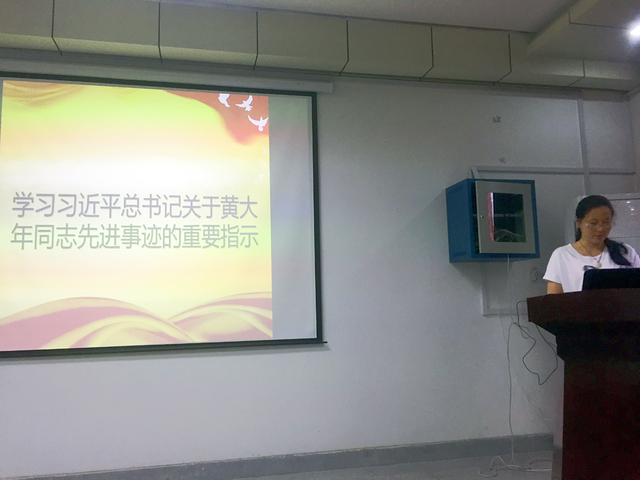 学习习近平总书记关于黄大年同志先进事迹的重要指示